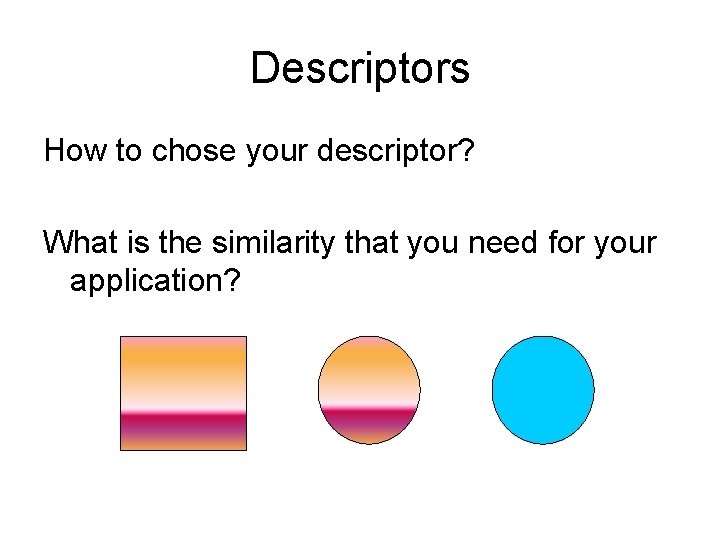 Descriptors

How to chose your descriptor?

What is the similarity that you need for your application?